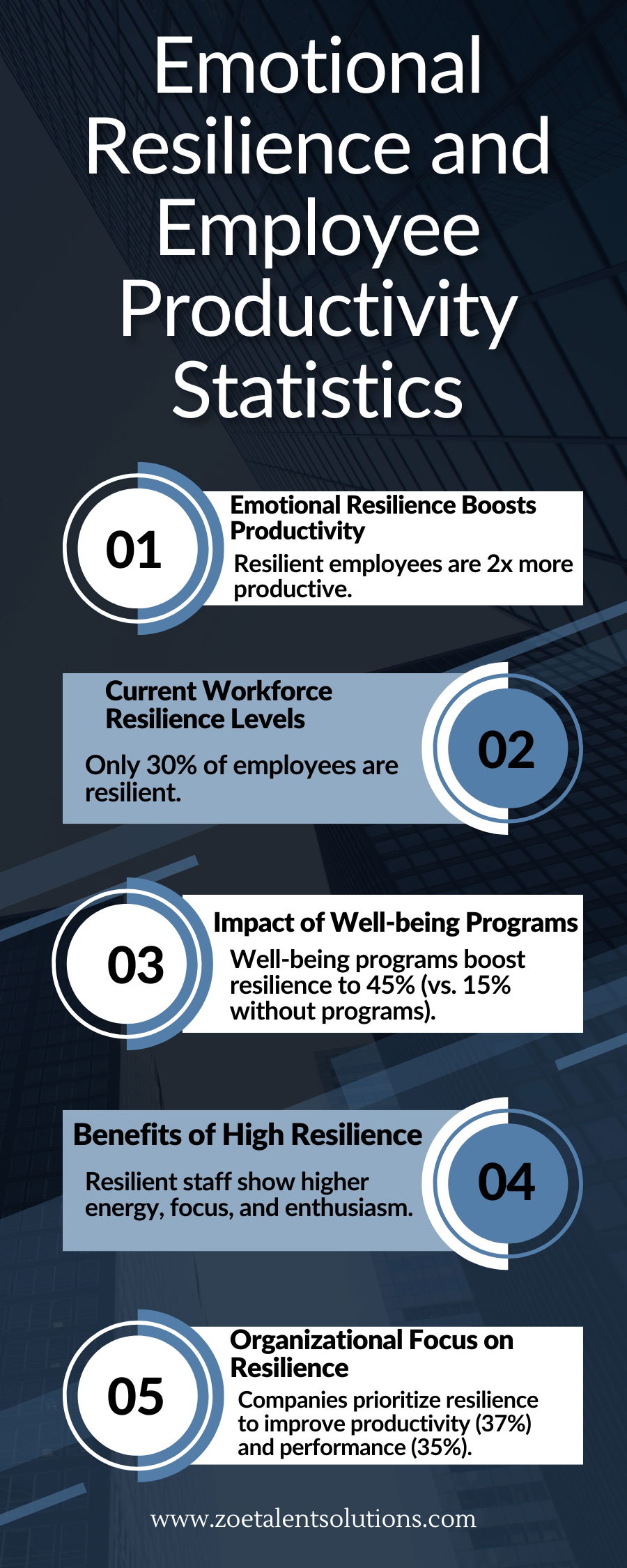 Emotional Resilience and Employee Productivity Statistics

01

Emotional Resilience Boosts Productivity

Resilient employees are 2x more productive.

Current Workforce Resilience Levels

Only 30% of employees are resilient.

02

03

Impact of Well-being Programs

Well-being programs boost resilience to 45% (vs. 15% without programs).

Benefits of High Resilience

Resilient staff show higher energy, focus, and enthusiasm.

04

05

Organizational Focus on Resilience

Companies prioritize resilience to improve productivity (37%) and performance (35%).

www.zoetalentsolutions.com